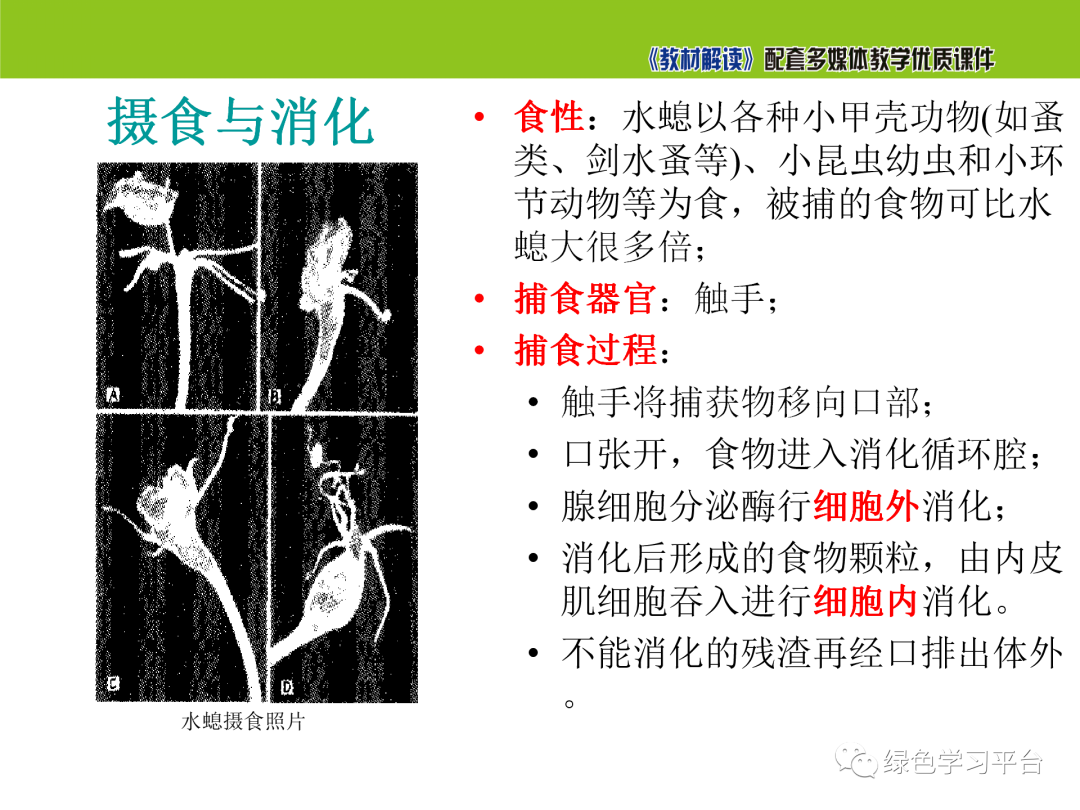 《教材解读》配套多媒体教学优质课件

摄食与消化

A
B
C
D

水螅摄食照片

• 食性：水螅以各种小甲壳功物(如蚤类、剑水蚤等)、小昆虫幼虫和小环节动物等为食，被捕的食物可比水螅大很多倍；
• 捕食器官：触手；
• 捕食过程：
  • 触手将捕获物移向口部；
  • 口张开，食物进入消化循环腔；
  • 腺细胞分泌酶行细胞外消化；
  • 消化后形成的食物颗粒，由内皮肌细胞吞入进行细胞内消化。
  • 不能消化的残渣再经口排出体外。

绿色学习平台